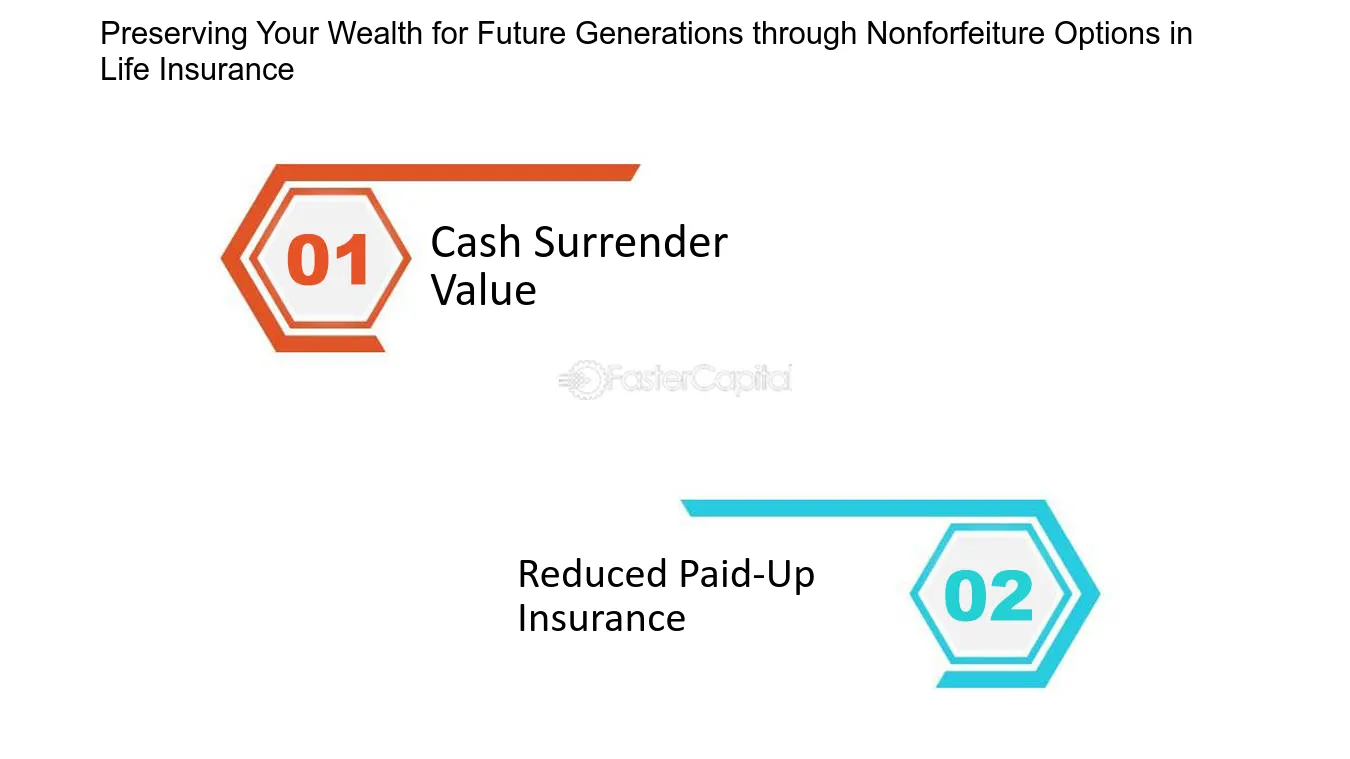 Preserving Your Wealth for Future Generations through Nonforfeiture Options in Life Insurance

01

Cash Surrender Value

FasterCapital

Reduced Paid-Up Insurance

02